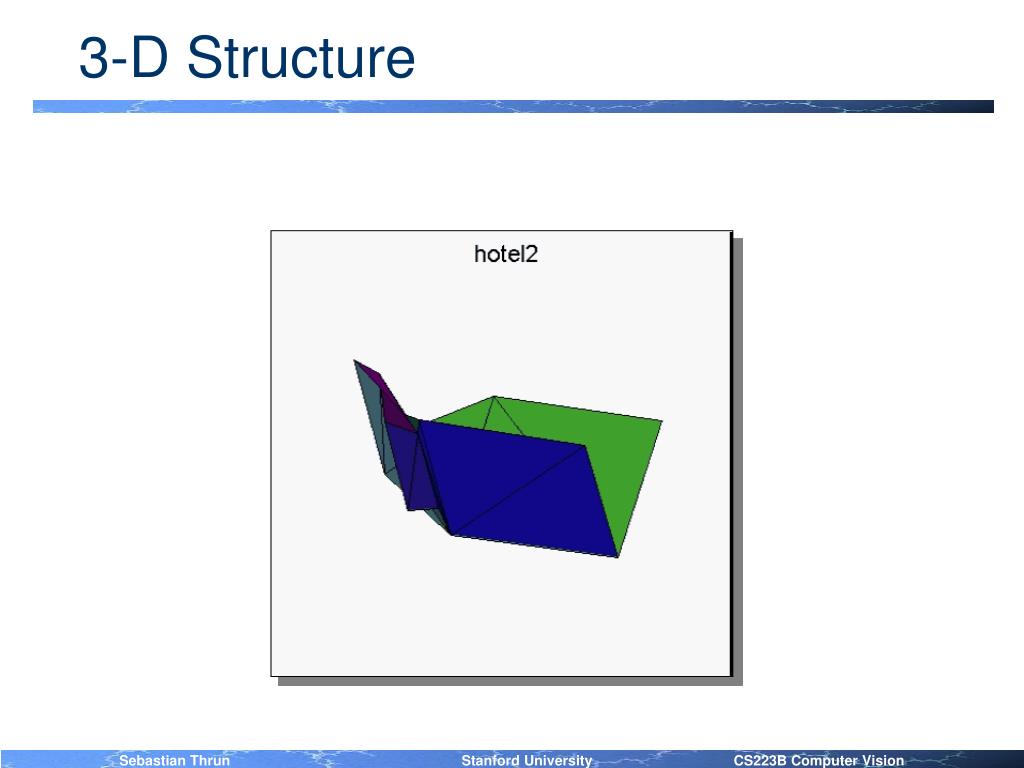 3-D Structure

hotel2

Sebastian Thrun

Stanford University

CS223B Computer Vision